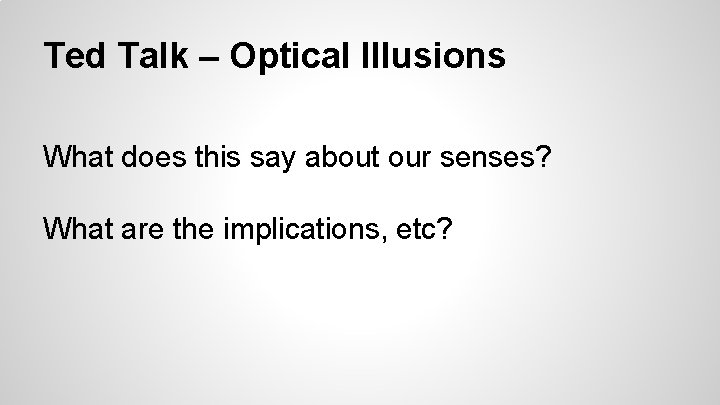 Ted Talk – Optical Illusions

What does this say about our senses?

What are the implications, etc?